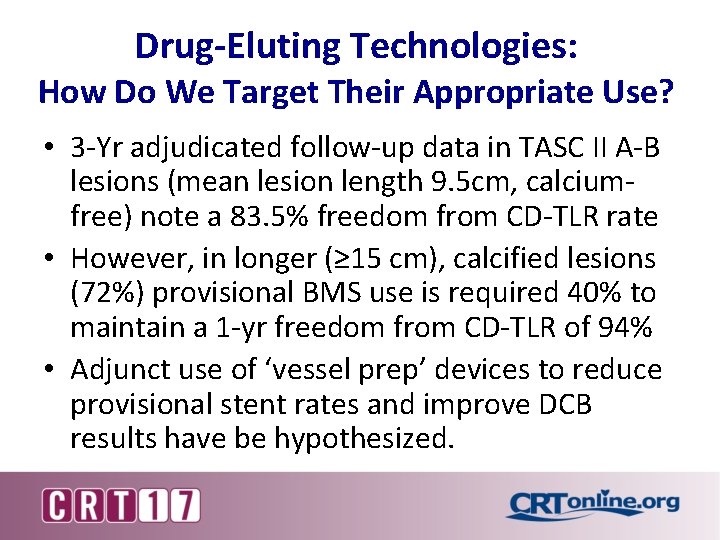 Drug-Eluting Technologies:
How Do We Target Their Appropriate Use?

• 3-Yr adjudicated follow-up data in TASC II A-B lesions (mean lesion length 9.5cm, calcium-free) note a 83.5% freedom from CD-TLR rate

• However, in longer (≥15 cm), calcified lesions (72%) provisional BMS use is required 40% to maintain a 1-yr freedom from CD-TLR of 94%

• Adjunct use of 'vessel prep' devices to reduce provisional stent rates and improve DCB results have be hypothesized.

CRT17

CRTonline.org